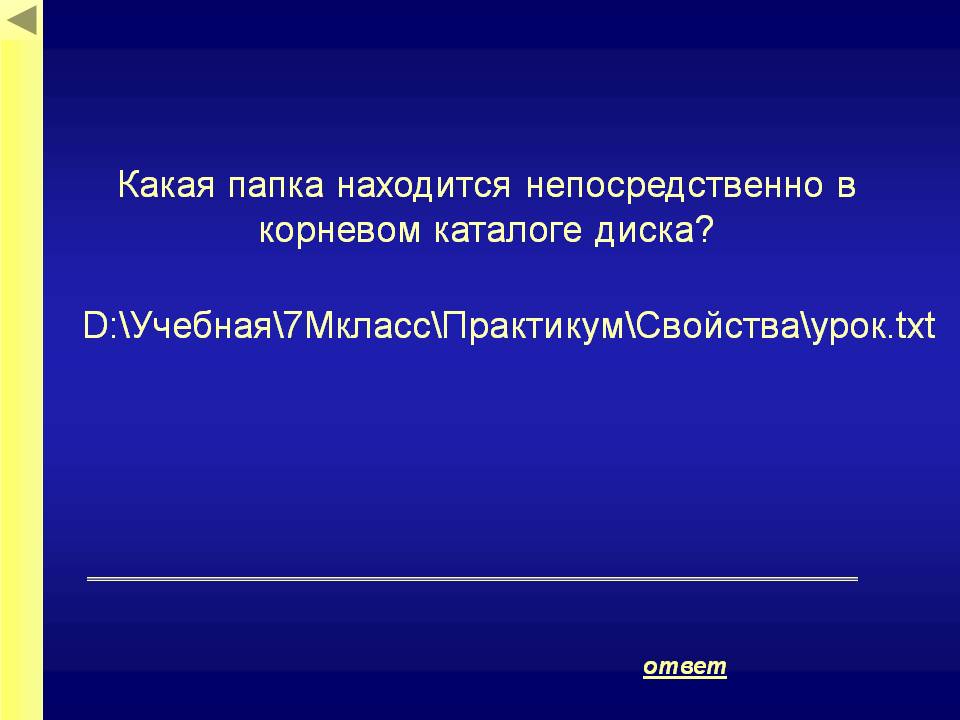 Какая папка находится непосредственно в корневом каталоге диска?

D:\Учебная\7Мкласс\Практикум\Свойства\урок.txt

ответ